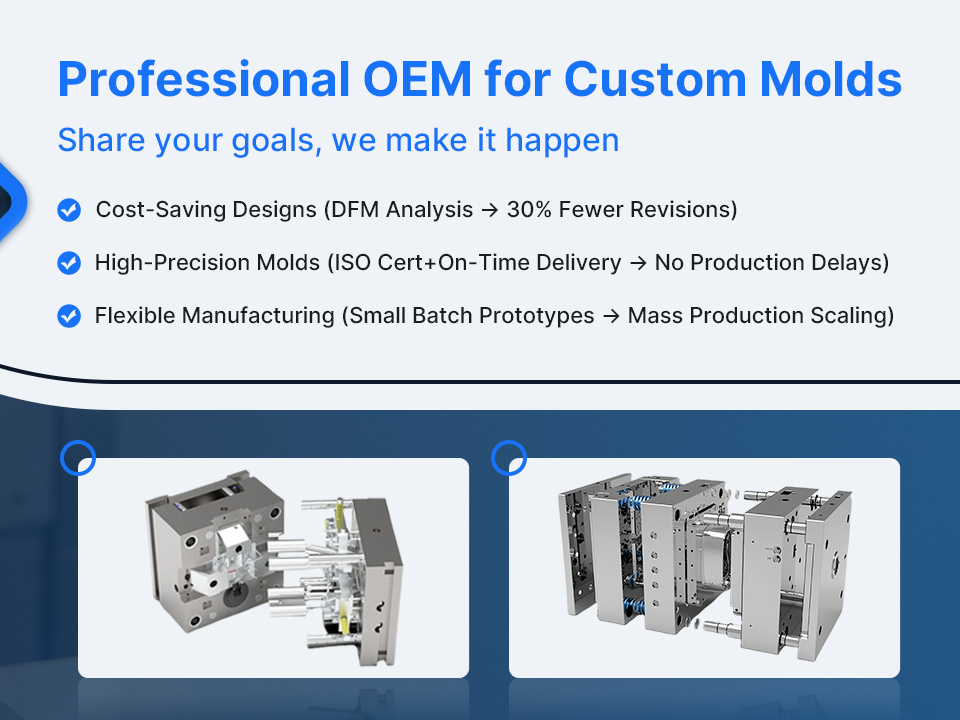 Professional OEM for Custom Molds

Share your goals, we make it happen

Cost-Saving Designs (DFM Analysis → 30% Fewer Revisions)

High-Precision Molds (ISO Cert+On-Time Delivery → No Production Delays)

Flexible Manufacturing (Small Batch Prototypes → Mass Production Scaling)